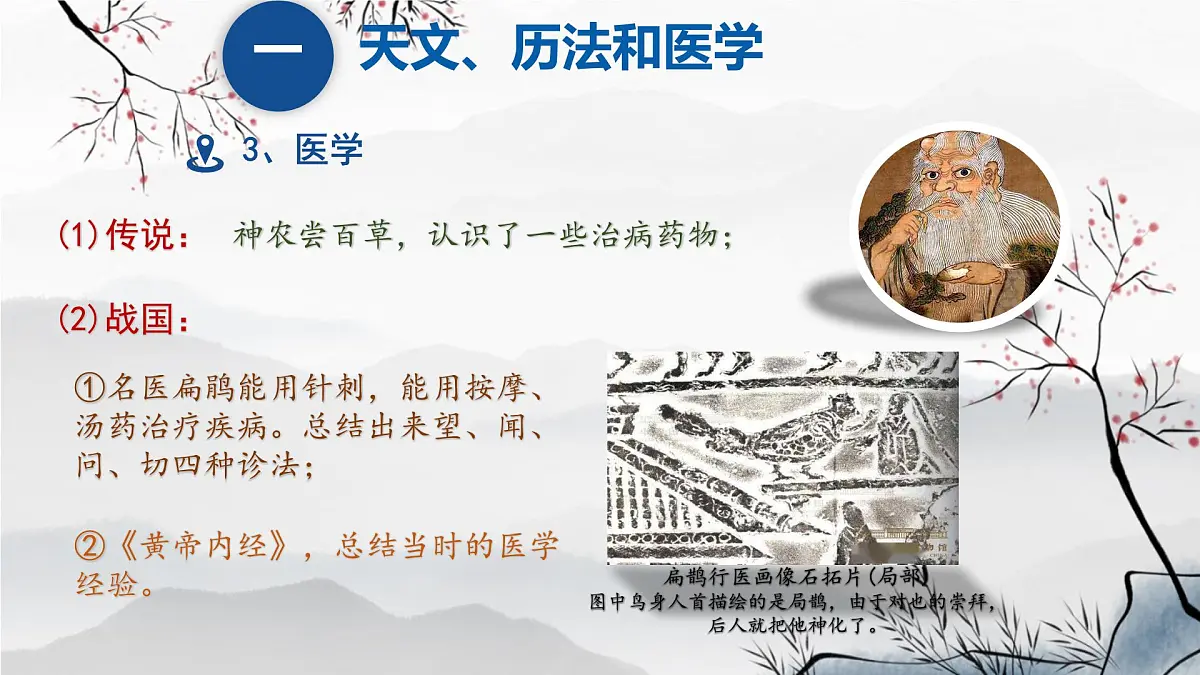 一 天文、历法和医学

3、医学

(1)传说： 神农尝百草，认识了一些治病药物；

(2)战国：

①名医扁鹊能用针刺，能用按摩、汤药治疗疾病。总结出来望、闻、问、切四种诊法；

②《黄帝内经》，总结当时的医学经验。

扁鹊行医画像石拓片(局部)
图中鸟身人首描绘的是扁鹊，由于对他的崇拜，后人就把他神化了。